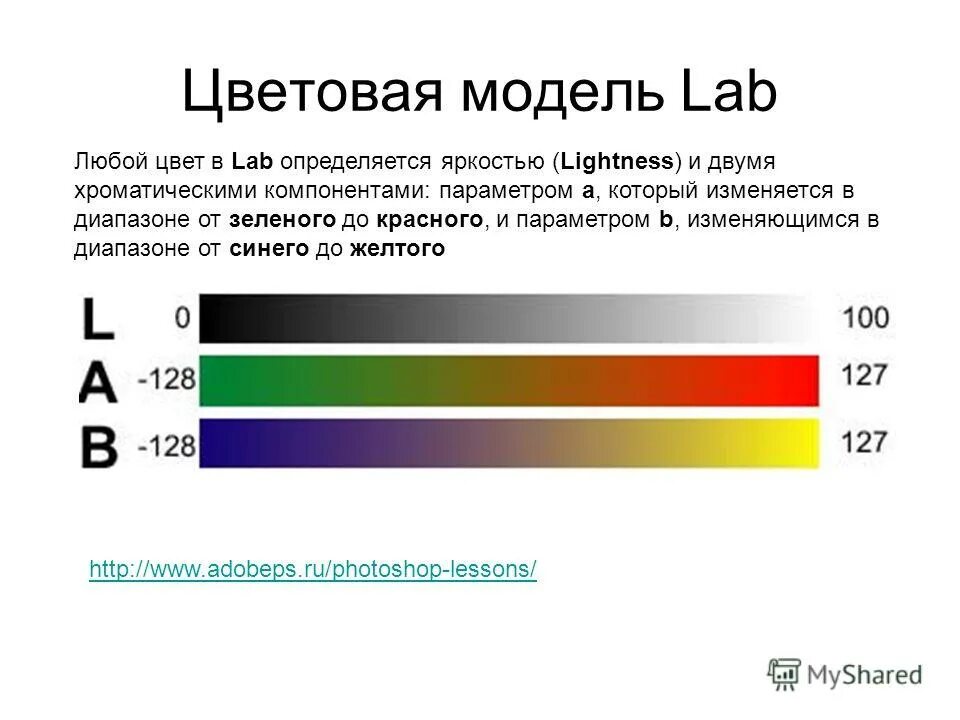 Цветовая модель Lab

Любой цвет в Lab определяется яркостью (Lightness) и двумя хроматическими компонентами: параметром a, который изменяется в диапазоне от зеленого до красного, и параметром b, изменяющимся в диапазоне от синего до желтого

L 0 100
A -128 127
B -128 127

http://www.adobeps.ru/photoshop-lessons/

MyShared